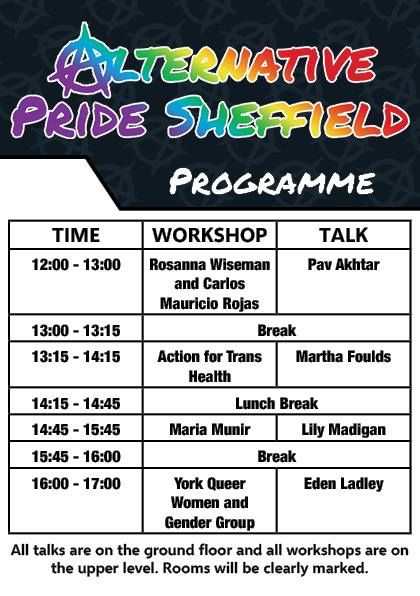 ALTERNATIVE PRIDE SHEFFIELD

PROGRAMME

| TIME | WORKSHOP | TALK |
|---|---|---|
| 12:00 - 13:00 | Rosanna Wiseman and Carlos Mauricio Rojas | Pav Akhtar |
| 13:00 - 13:15 | Break | |
| 13:15 - 14:15 | Action for Trans Health | Martha Foulds |
| 14:15 - 14:45 | Lunch Break | |
| 14:45 - 15:45 | Maria Munir | Lily Madigan |
| 15:45 - 16:00 | Break | |
| 16:00 - 17:00 | York Queer Women and Gender Group | Eden Ladley |

All talks are on the ground floor and all workshops are on the upper level. Rooms will be clearly marked.